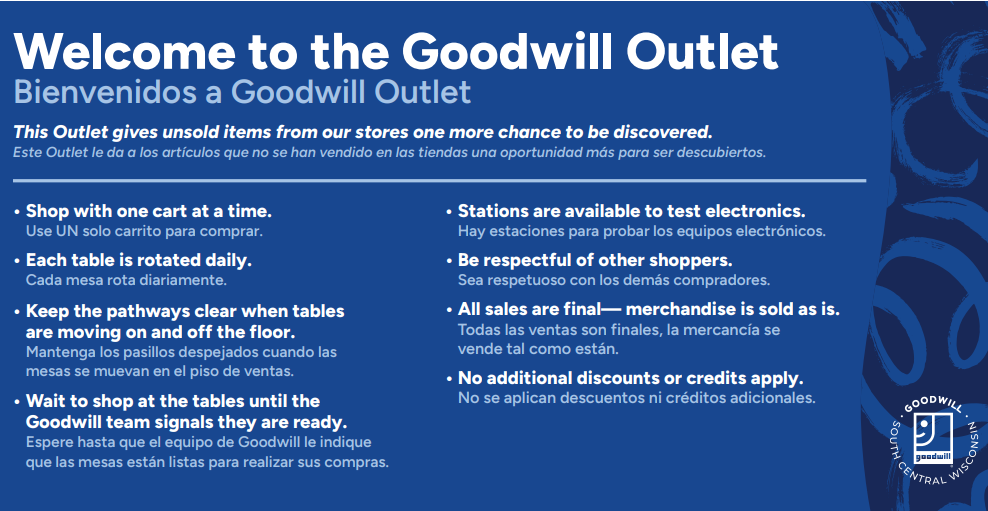 Welcome to the Goodwill Outlet
Bienvenidos a Goodwill Outlet

This Outlet gives unsold items from our stores one more chance to be discovered.
Este Outlet le da a los artículos que no se han vendido en las tiendas una oportunidad más para ser descubiertos.

• Shop with one cart at a time.
Use UN solo carrito para comprar.

• Each table is rotated daily.
Cada mesa rota diariamente.

• Keep the pathways clear when tables are moving on and off the floor.
Mantenga los pasillos despejados cuando las mesas se muevan en el piso de ventas.

• Wait to shop at the tables until the Goodwill team signals they are ready.
Espere hasta que el equipo de Goodwill le indique que las mesas están listas para realizar sus compras.

• Stations are available to test electronics.
Hay estaciones para probar los equipos electrónicos.

• Be respectful of other shoppers.
Sea respetuoso con los demás compradores.

• All sales are final— merchandise is sold as is.
Todas las ventas son finales, la mercancía se vende tal como están.

• No additional discounts or credits apply.
No se aplican descuentos ni créditos adicionales.

GOODWILL
goodwill
SOUTH CENTRAL WISCONSIN